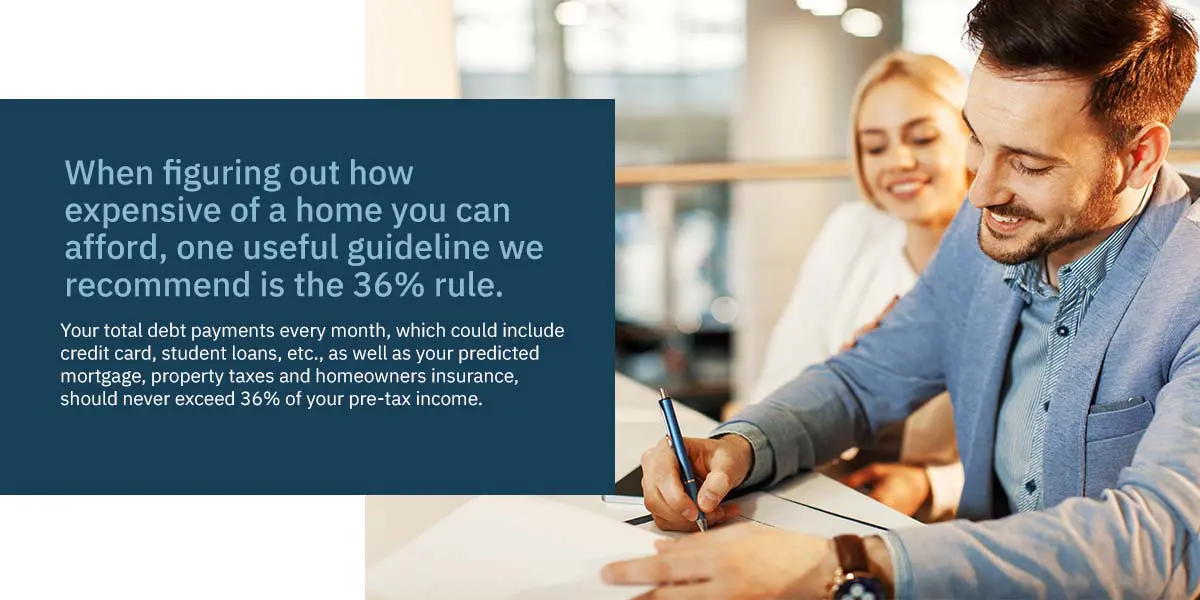 When figuring out how expensive of a home you can afford, one useful guideline we recommend is the 36% rule.

Your total debt payments every month, which could include credit card, student loans, etc., as well as your predicted mortgage, property taxes and homeowners insurance, should never exceed 36% of your pre-tax income.